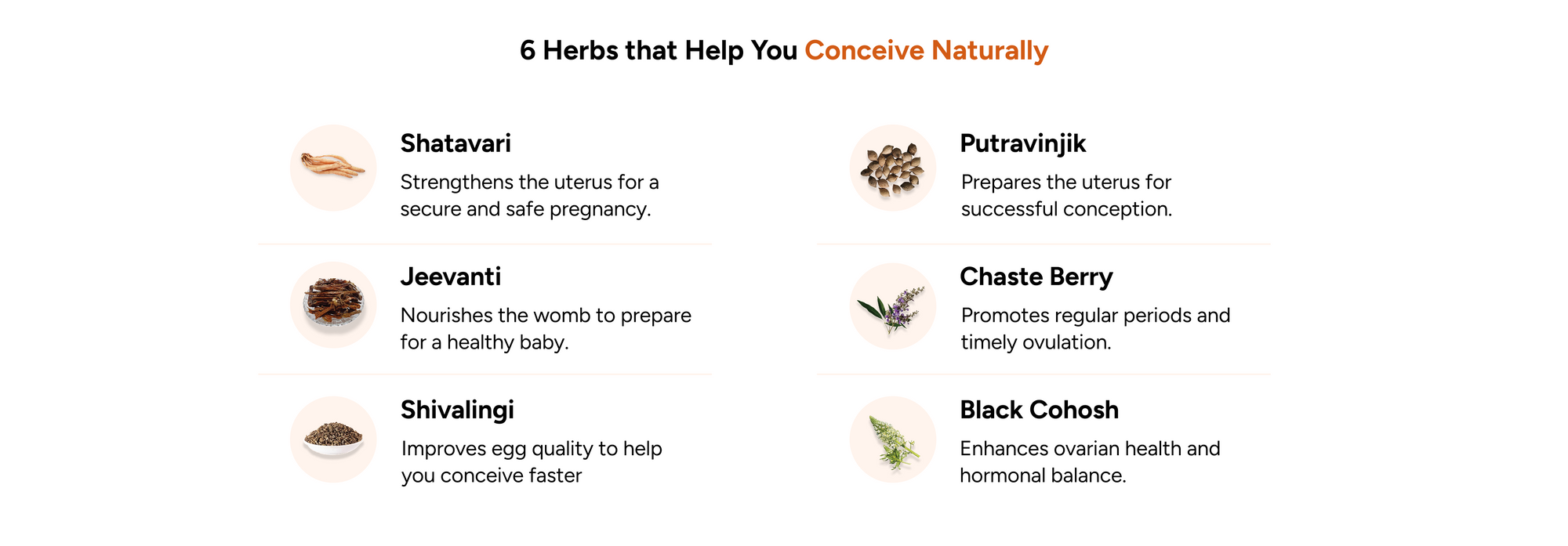 6 Herbs that Help You Conceive Naturally

Shatavari

Strengthens the uterus for a secure and safe pregnancy.

Jeevanti

Nourishes the womb to prepare for a healthy baby.

Shivalingi

Improves egg quality to help you conceive faster

Putravinjik

Prepares the uterus for successful conception.

Chaste Berry

Promotes regular periods and timely ovulation.

Black Cohosh

Enhances ovarian health and hormonal balance.